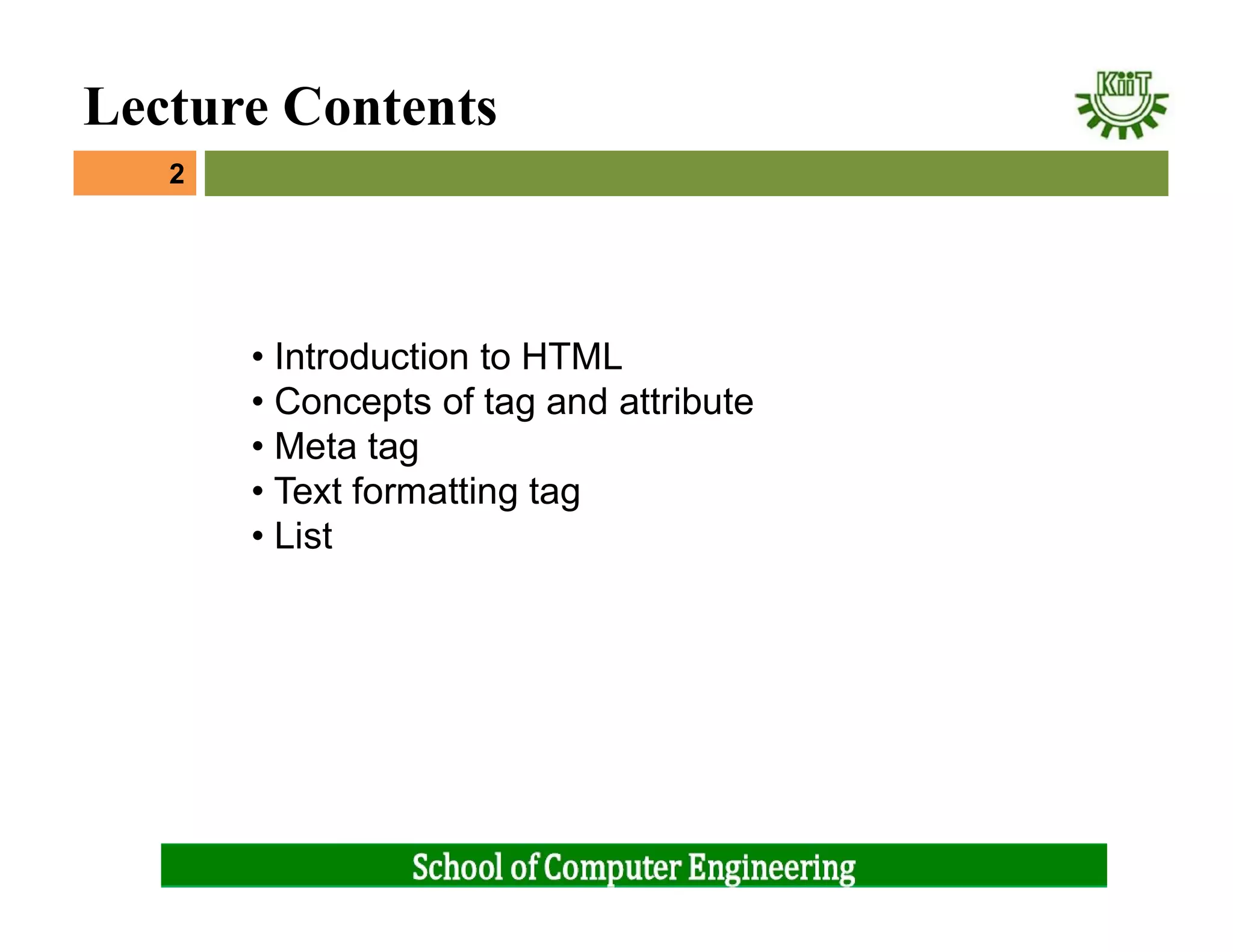 Lecture Contents

KiiT

2

• Introduction to HTML
• Concepts of tag and attribute
• Meta tag
• Text formatting tag
• List

School of Computer Engineering